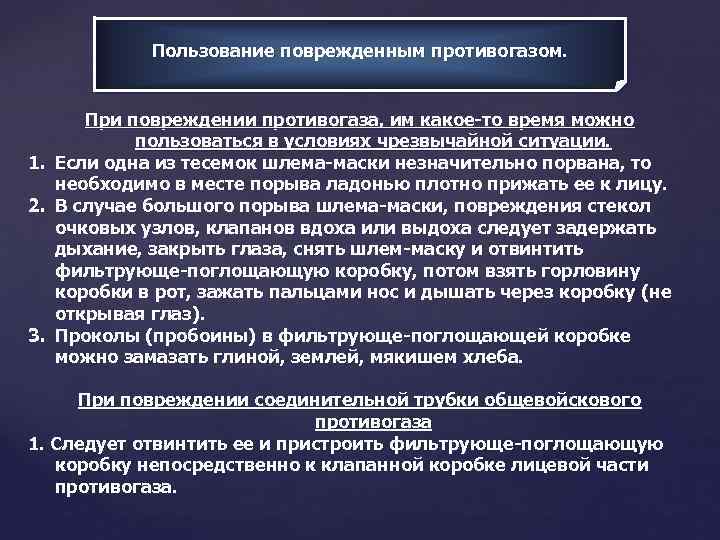 Пользование поврежденным противогазом.

При повреждении противогаза, им какое-то время можно пользоваться в условиях чрезвычайной ситуации.

1. Если одна из тесемок шлема-маски незначительно порвана, то необходимо в месте порыва ладонью плотно прижать ее к лицу.
2. В случае большого порыва шлема-маски, повреждения стекол очковых узлов, клапанов вдоха или выдоха следует задержать дыхание, закрыть глаза, снять шлем-маску и отвинтить фильтрующе-поглощающую коробку, потом взять горловину коробки в рот, зажать пальцами нос и дышать через коробку (не открывая глаз).
3. Проколы (пробоины) в фильтрующе-поглощающей коробке можно замазать глиной, землей, мякишем хлеба.

При повреждении соединительной трубки общевойскового противогаза

1. Следует отвинтить ее и пристроить фильтрующе-поглощающую коробку непосредственно к клапанной коробке лицевой части противогаза.